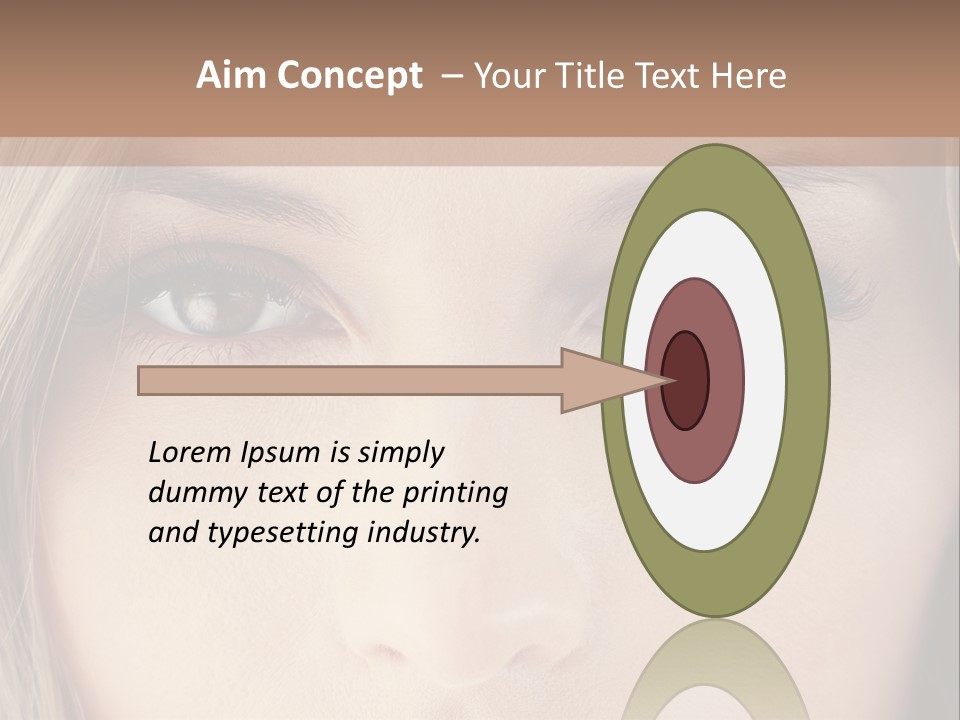 Aim Concept – Your Title Text Here

Lorem Ipsum is simply dummy text of the printing and typesetting industry.